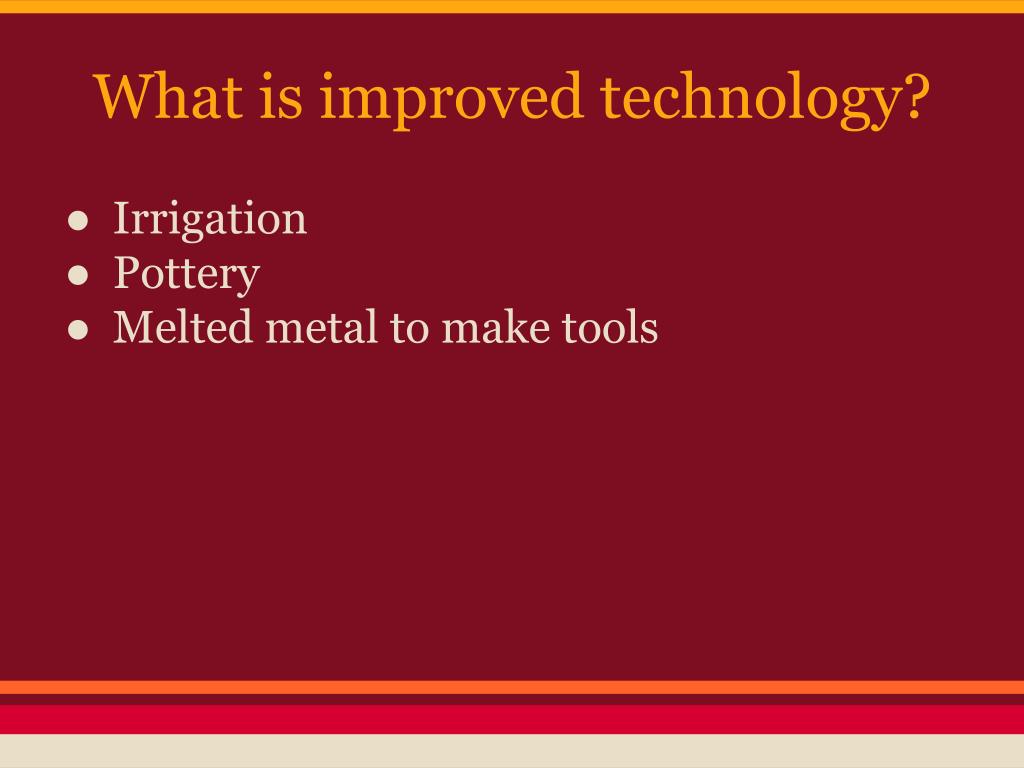 What is improved technology?

● Irrigation
● Pottery
● Melted metal to make tools